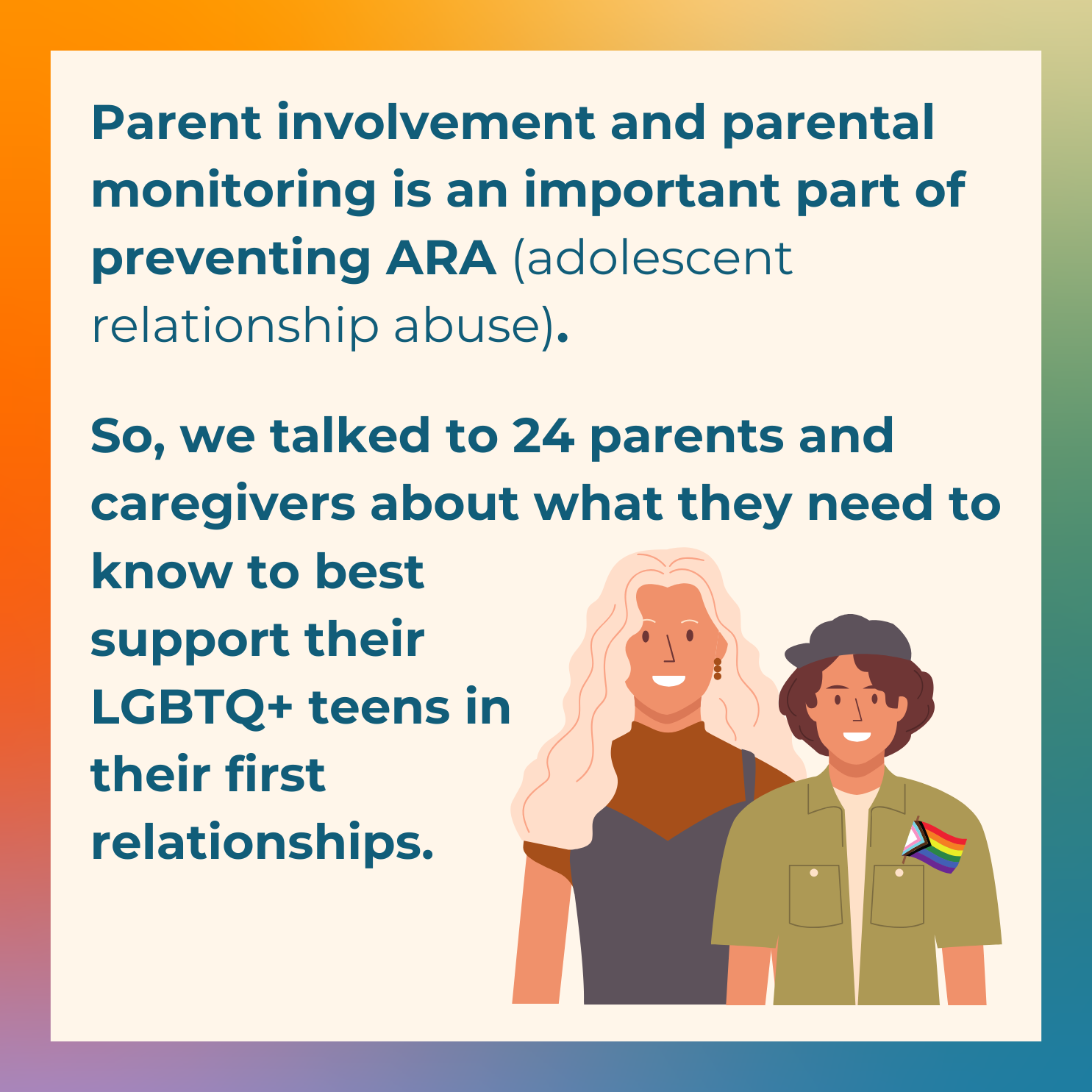 Parent involvement and parental monitoring is an important part of preventing ARA (adolescent relationship abuse).

So, we talked to 24 parents and caregivers about what they need to know to best support their LGBTQ+ teens in their first relationships.